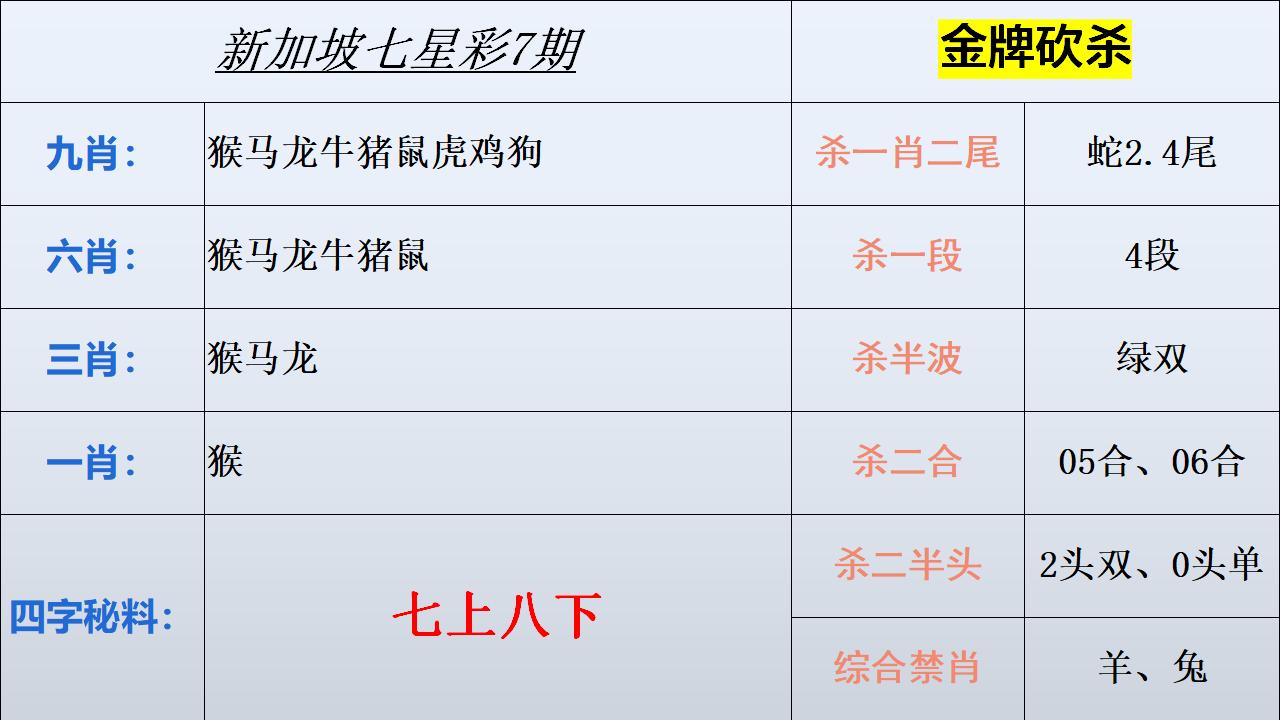 | 新加坡七星彩7期 | | 金牌砍杀 | |
|---|---|---|---|
| 九肖： | 猴马龙牛猪鼠虎鸡狗 | 杀一肖二尾 | 蛇2.4尾 |
| 六肖： | 猴马龙牛猪鼠 | 杀一段 | 4段 |
| 三肖： | 猴马龙 | 杀半波 | 绿双 |
| 一肖： | 猴 | 杀二合 | 05合、06合 |
| 四字秘料： | 七上八下 | 杀二半头 | 2头双、0头单 |
| | | 综合禁肖 | 羊、兔 |